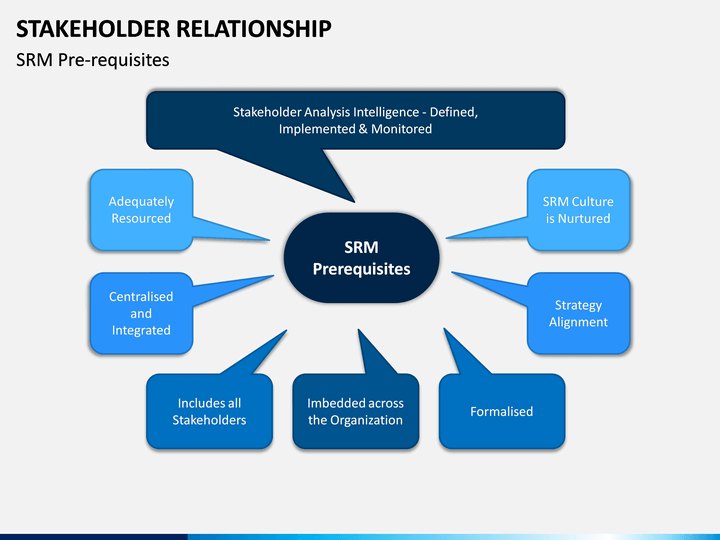 STAKEHOLDER RELATIONSHIP

SRM Pre-requisites

Stakeholder Analysis Intelligence - Defined, Implemented & Monitored

Adequately Resourced

SRM Culture is Nurtured

SRM Prerequisites

Centralised and Integrated

Strategy Alignment

Includes all Stakeholders

Imbedded across the Organization

Formalised